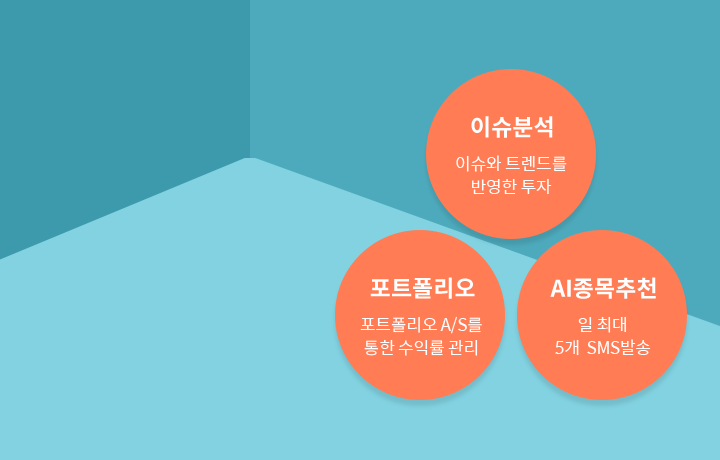 이슈분석

이슈와 트렌드를 반영한 투자

포트폴리오

포트폴리오 A/S를 통한 수익률 관리

AI종목추천

일 최대 5개 SMS발송